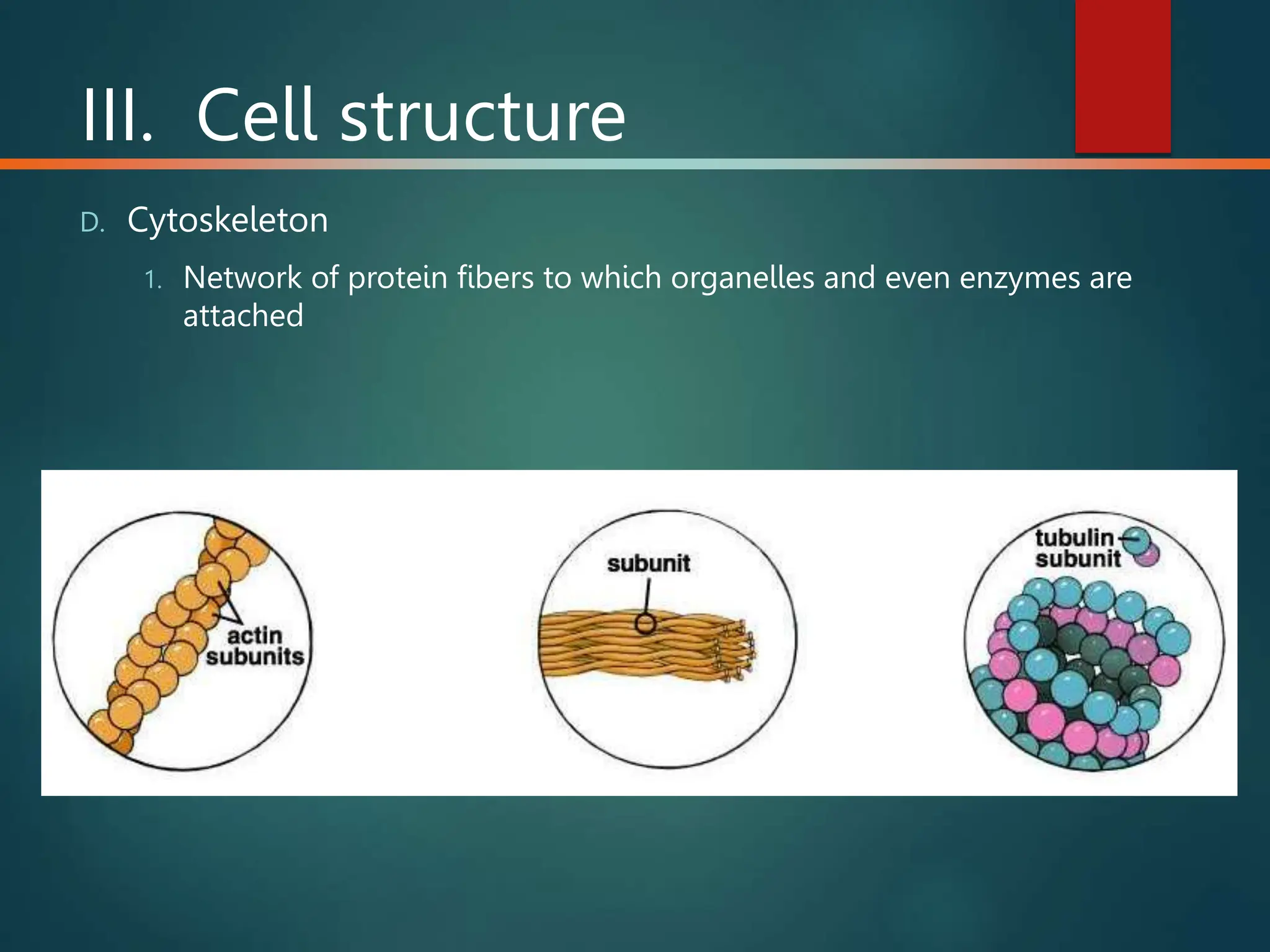 III. Cell structure

D. Cytoskeleton

1. Network of protein fibers to which organelles and even enzymes are attached

actin subunits

subunit

tubulin subunit